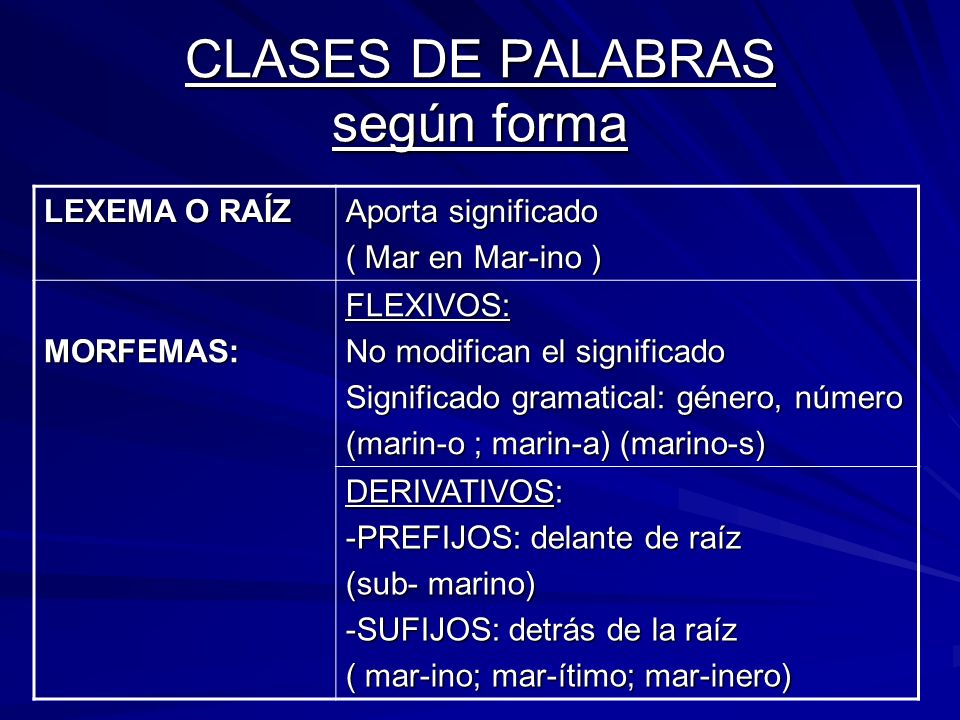 CLASES DE PALABRAS
según forma

| LEXEMA O RAÍZ | Aporta significado ( Mar en Mar-ino ) |
|---|---|
| MORFEMAS: | FLEXIVOS: No modifican el significado Significado gramatical: género, número (marin-o ; marin-a) (marino-s) |
| | DERIVATIVOS: -PREFIJOS: delante de raíz (sub- marino) -SUFIJOS: detrás de la raíz ( mar-ino; mar-ítimo; mar-inero) |